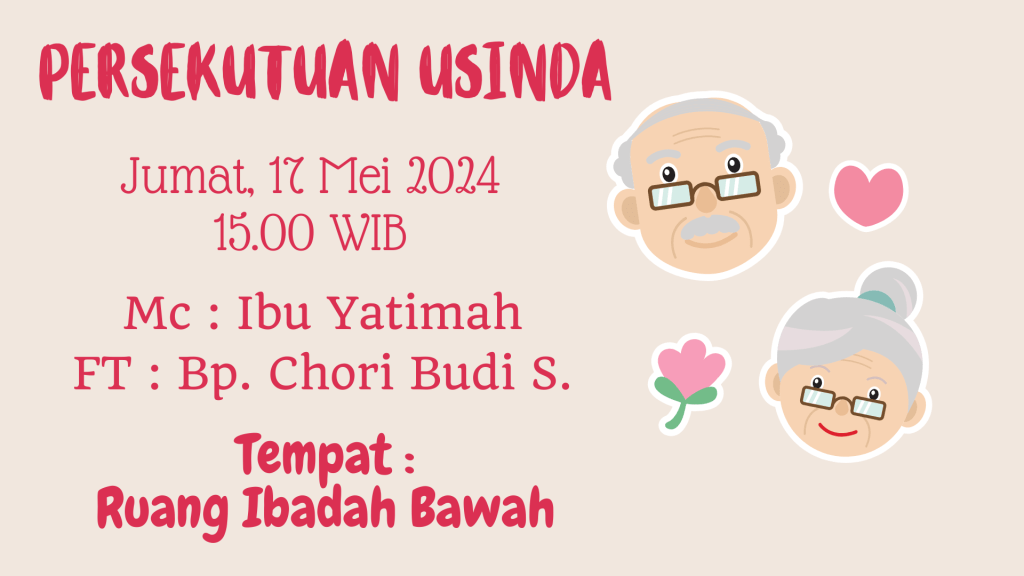 PERSEKUTUAN USINDA

Jumat, 17 Mei 2024
15.00 WIB

Mc : Ibu Yatimah
FT : Bp. Chori Budi S.

Tempat :
Ruang Ibadah Bawah